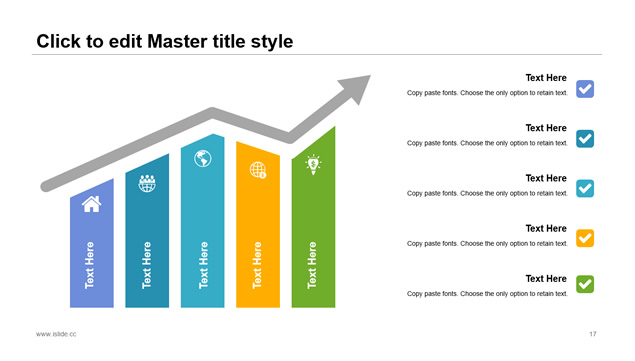 Click to edit Master title style

Text Here

Text Here

Text Here

Text Here

Text Here

Text Here
Copy paste fonts. Choose the only option to retain text.

Text Here
Copy paste fonts. Choose the only option to retain text.

Text Here
Copy paste fonts. Choose the only option to retain text.

Text Here
Copy paste fonts. Choose the only option to retain text.

Text Here
Copy paste fonts. Choose the only option to retain text.

www.islide.cc

17